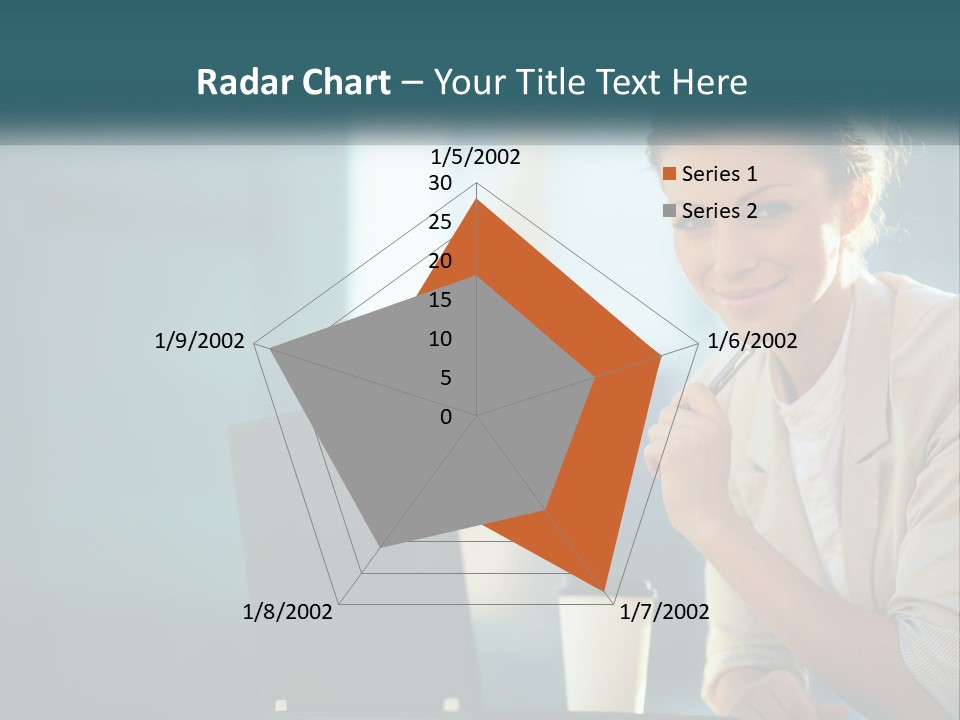 Radar Chart – Your Title Text Here

1/5/2002
30
25
20
15
10
5
0
1/6/2002
1/7/2002
1/8/2002
1/9/2002

Series 1
Series 2